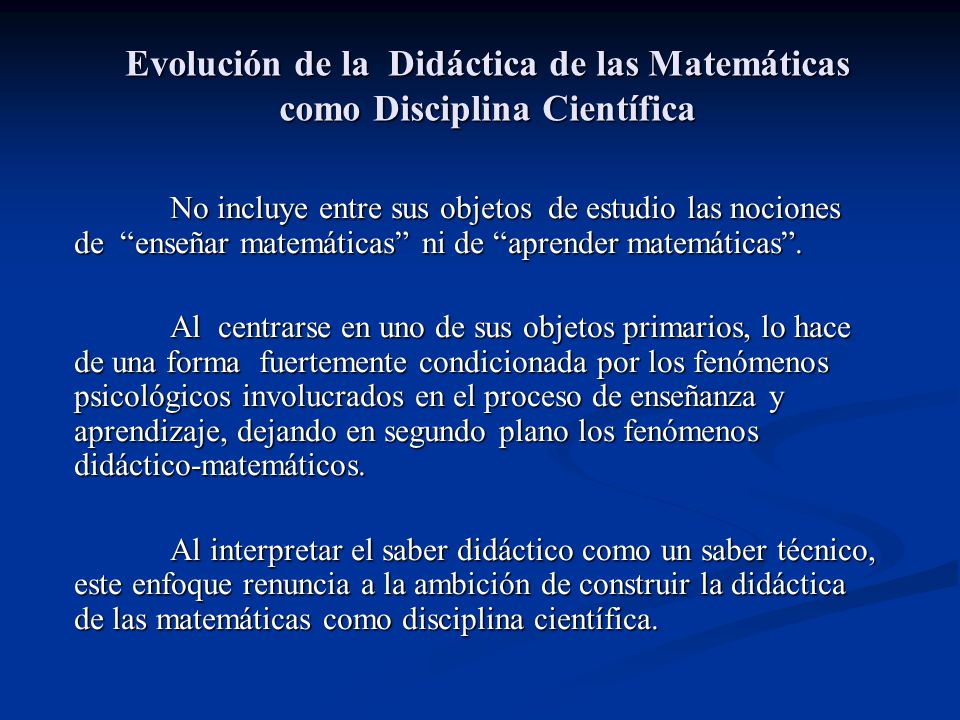 Evolución de la Didáctica de las Matemáticas como Disciplina Científica

No incluye entre sus objetos de estudio las nociones de “enseñar matemáticas” ni de “aprender matemáticas”.

Al centrarse en uno de sus objetos primarios, lo hace de una forma fuertemente condicionada por los fenómenos psicológicos involucrados en el proceso de enseñanza y aprendizaje, dejando en segundo plano los fenómenos didáctico-matemáticos.

Al interpretar el saber didáctico como un saber técnico, este enfoque renuncia a la ambición de construir la didáctica de las matemáticas como disciplina científica.